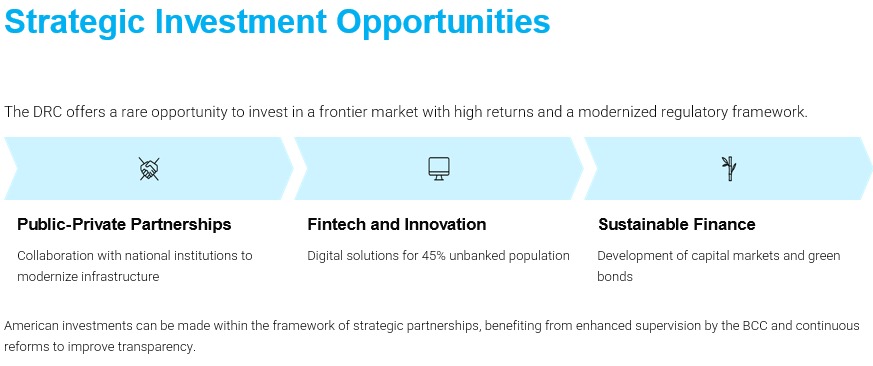 Strategic Investment Opportunities

The DRC offers a rare opportunity to invest in a frontier market with high returns and a modernized regulatory framework.

Public-Private Partnerships

Collaboration with national institutions to modernize infrastructure

Fintech and Innovation

Digital solutions for 45% unbanked population

Sustainable Finance

Development of capital markets and green bonds

American investments can be made within the framework of strategic partnerships, benefiting from enhanced supervision by the BCC and continuous reforms to improve transparency.